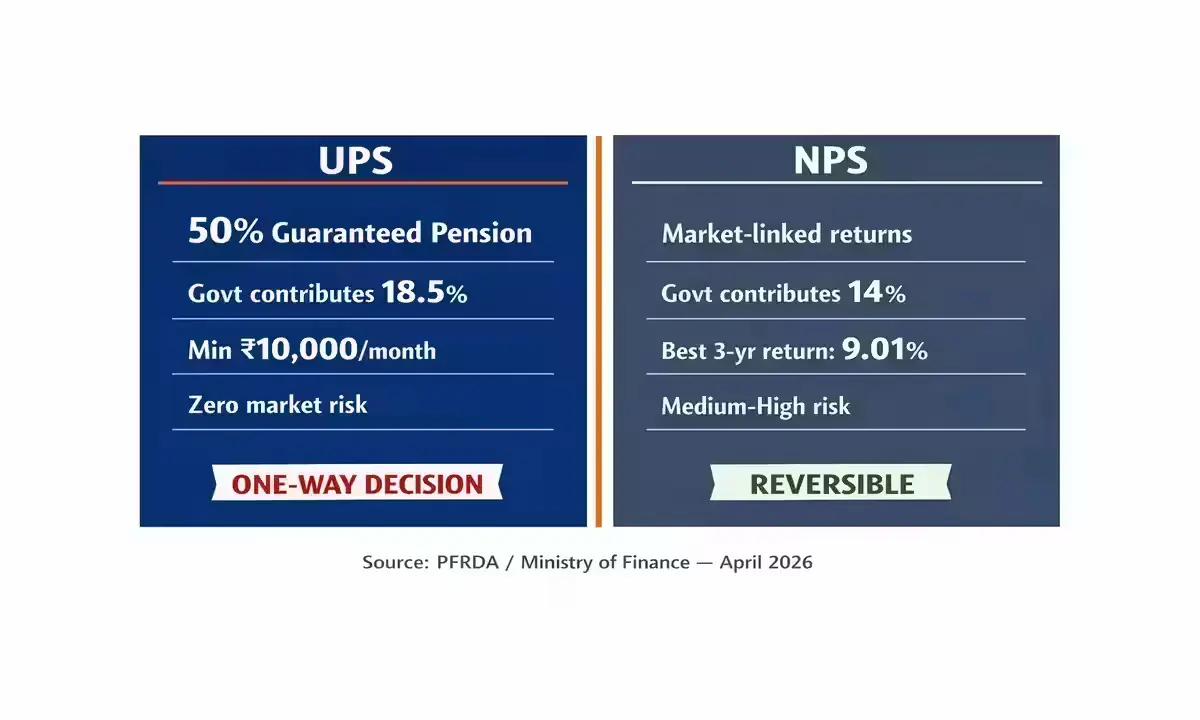 UPS

50% Guaranteed Pension

Govt contributes 18.5%

Min ₹10,000/month

Zero market risk

ONE-WAY DECISION

NPS

Market-linked returns

Govt contributes 14%

Best 3-yr return: 9.01%

Medium-High risk

REVERSIBLE

Source: PFRDA / Ministry of Finance — April 2026